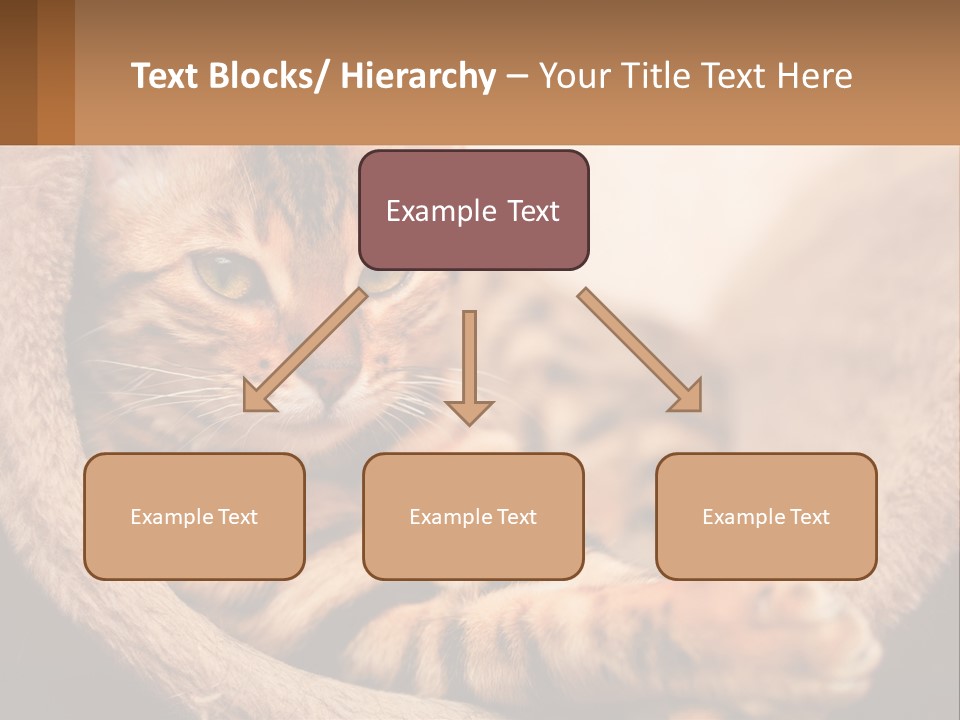 Text Blocks/ Hierarchy – Your Title Text Here

Example Text

Example Text

Example Text

Example Text